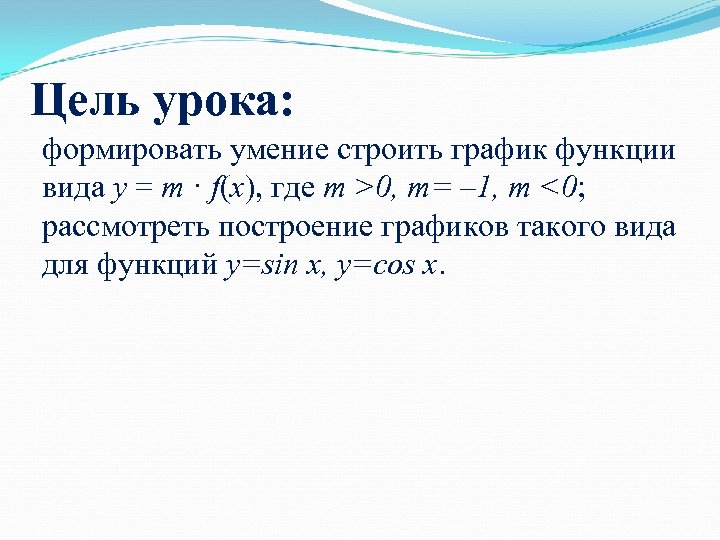 Цель урока:

формировать умение строить график функции вида $y = m \cdot f(x)$, где $m > 0$, $m = -1$, $m < 0$; рассмотреть построение графиков такого вида для функций $y = \sin x$, $y = \cos x$.